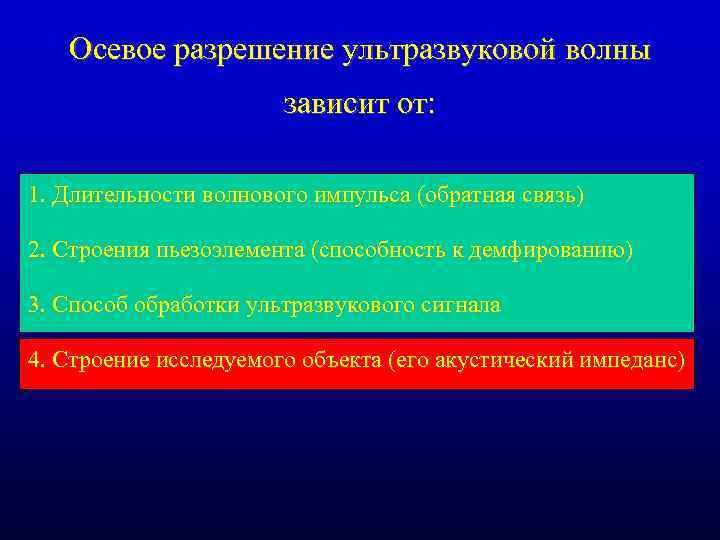 Осевое разрешение ультразвуковой волны зависит от:

1. Длительности волнового импульса (обратная связь)

2. Строения пьезоэлемента (способность к демфированию)

3. Способ обработки ультразвукового сигнала

4. Строение исследуемого объекта (его акустический импеданс)